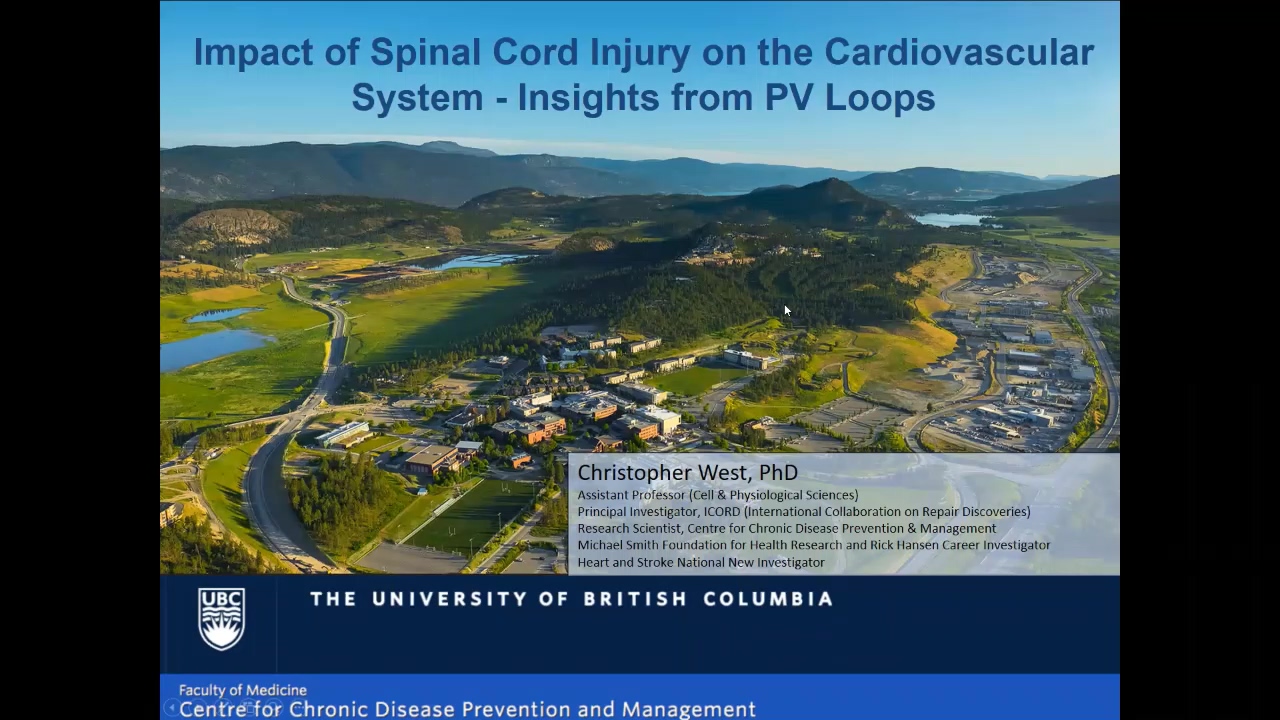 Impact of Spinal Cord Injury on the Cardiovascular System - Insights from PV Loops

Christopher West, PhD
Assistant Professor (Cell & Physiological Sciences)
Principal Investigator, ICORD (International Collaboration on Repair Discoveries)
Research Scientist, Centre for Chronic Disease Prevention & Management
Michael Smith Foundation for Health Research and Rick Hansen Career Investigator
Heart and Stroke National New Investigator

UBC

THE UNIVERSITY OF BRITISH COLUMBIA

Faculty of Medicine
Centre for Chronic Disease Prevention and Management